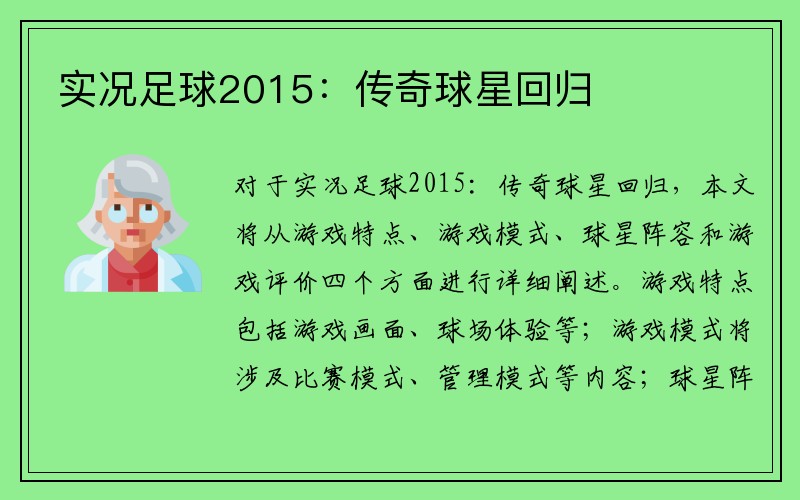 实况足球2015：传奇球星回归

对于实况足球2015：传奇球星回归，本文将从游戏特点、游戏模式、球星阵容和游戏评价四个方面进行详细阐述。游戏特点包括游戏画面、球场体验等；游戏模式将涉及比赛模式、管理模式等内容；球星阵